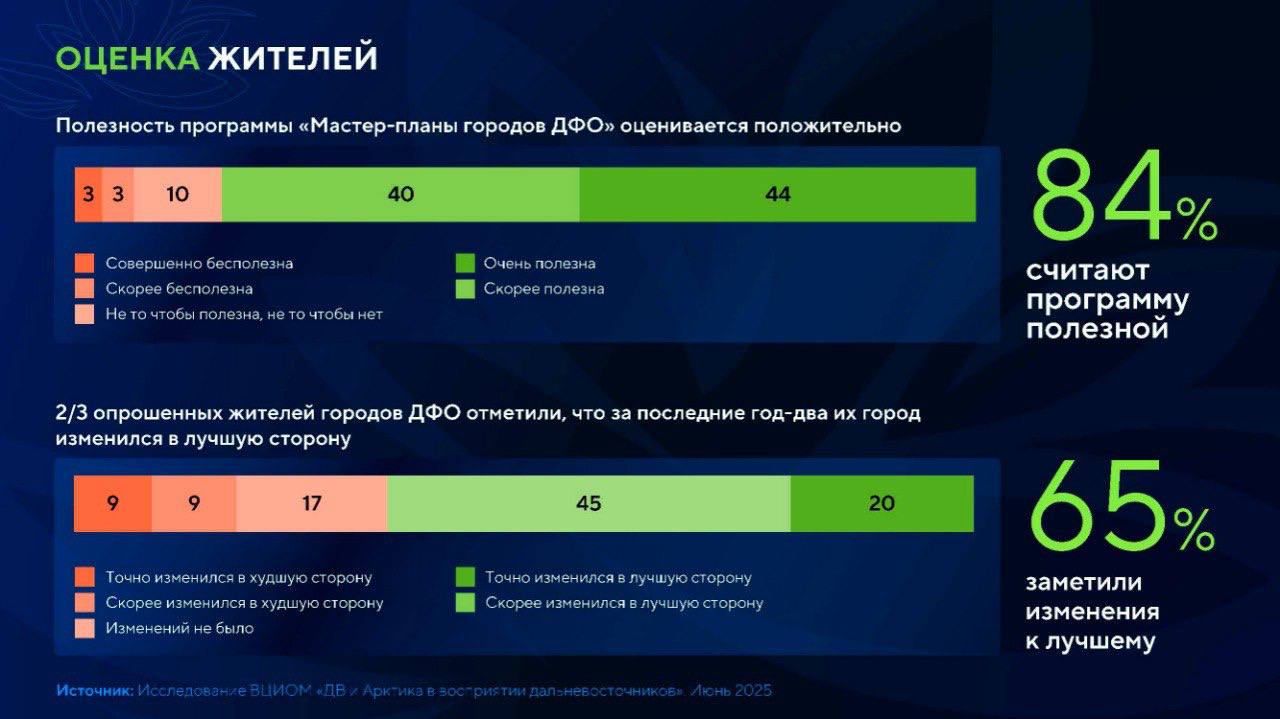 ОЦЕНКА ЖИТЕЛЕЙ

Полезность программы «Мастер-планы городов ДФО» оценивается положительно

3 3 10 40 44

Совершенно бесполезна
Скорее бесполезна
Не то чтобы полезна, не то чтобы нет
Очень полезна
Скорее полезна

84%
считают программу полезной

2/3 опрошенных жителей городов ДФО отметили, что за последние год-два их город изменился в лучшую сторону

9 9 17 45 20

Точно изменился в худшую сторону
Скорее изменился в худшую сторону
Изменений не было
Точно изменился в лучшую сторону
Скорее изменился в лучшую сторону

65%
заметили изменения к лучшему

Источник: Исследование ВЦИОМ «ДВ и Арктика в восприятии дальневосточников». Июнь 2025